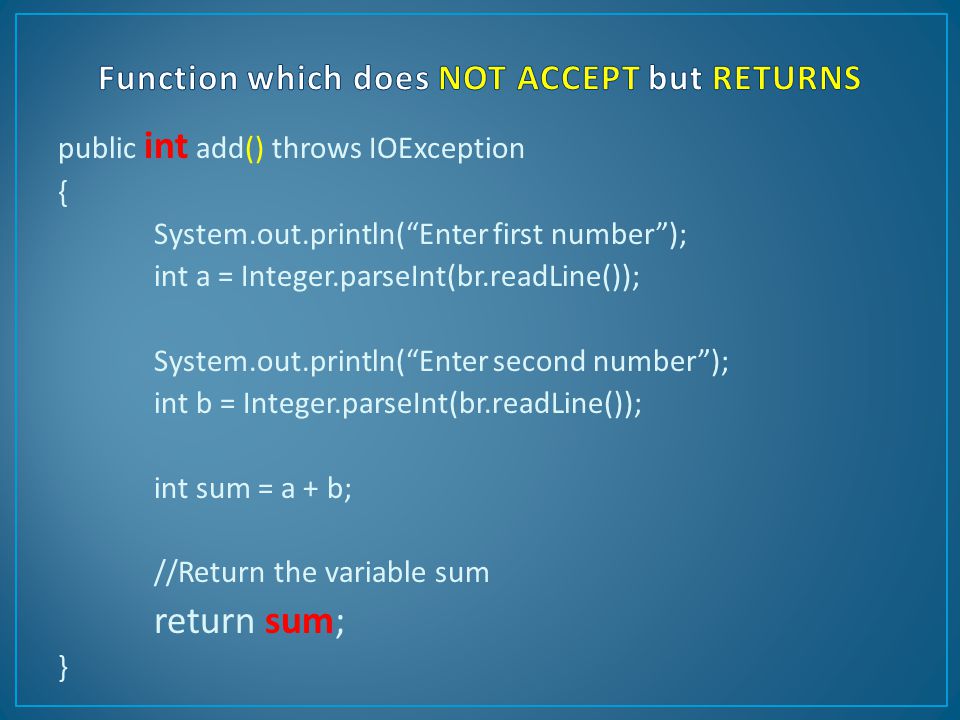 Function which does NOT ACCEPT but RETURNS

public int add() throws IOException
{
System.out.println(“Enter first number”);
int a = Integer.parseInt(br.readLine());

System.out.println(“Enter second number”);
int b = Integer.parseInt(br.readLine());

int sum = a + b;

//Return the variable sum
return sum;
}